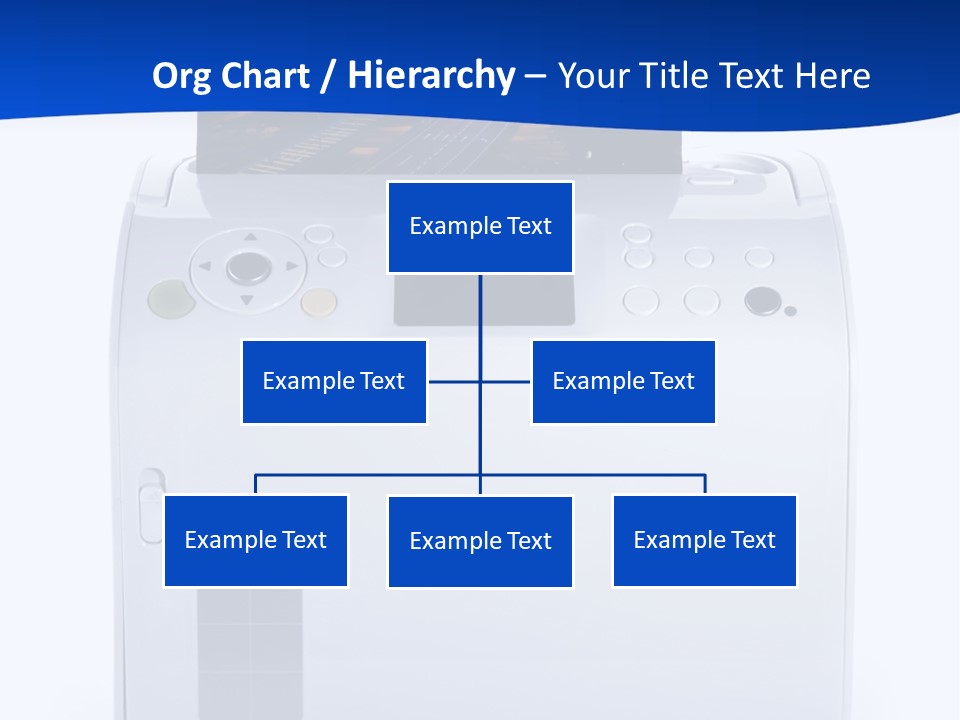 Org Chart / Hierarchy – Your Title Text Here

Example Text

Example Text

Example Text

Example Text

Example Text

Example Text